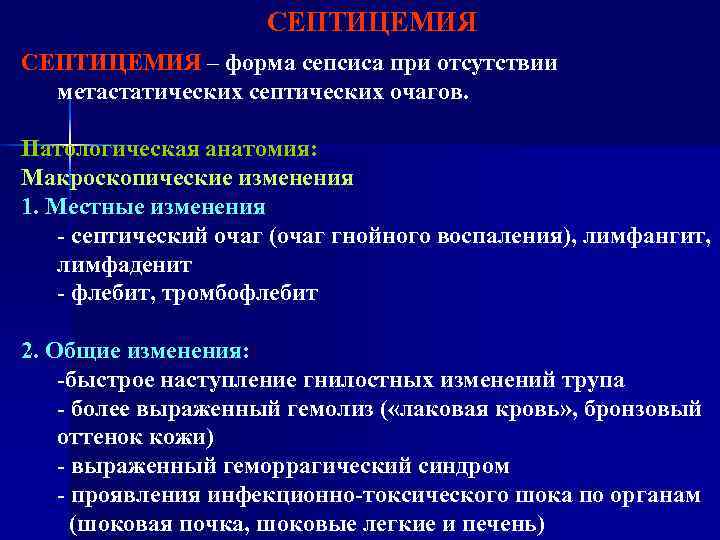 СЕПТИЦЕМИЯ

СЕПТИЦЕМИЯ – форма сепсиса при отсутствии метастатических септических очагов.

Патологическая анатомия:
Макроскопические изменения
1. Местные изменения
- септический очаг (очаг гнойного воспаления), лимфангит, лимфаденит
- флебит, тромбофлебит

2. Общие изменения:
-быстрое наступление гнилостных изменений трупа
- более выраженный гемолиз («лаковая кровь», бронзовый оттенок кожи)
- выраженный геморрагический синдром
- проявления инфекционно-токсического шока по органам (шоковая почка, шоковые легкие и печень)